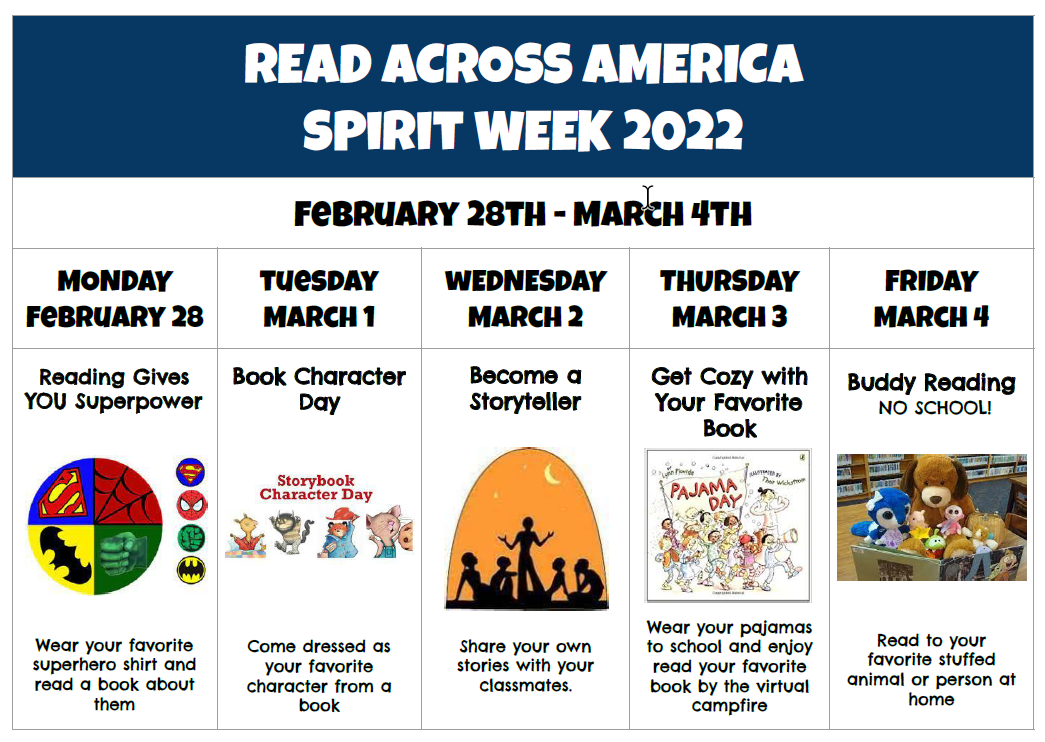 READ ACROSS AMERICA
SPIRIT WEEK 2022

FEBRUARY 28TH - MARCH 4TH

| MONDAY FEBRUARY 28 | TUESDAY MARCH 1 | WEDNESDAY MARCH 2 | THURSDAY MARCH 3 | FRIDAY MARCH 4 |
|---|---|---|---|---|
| Reading Gives YOU Superpower | Book Character Day | Become a Storyteller | Get Cozy with Your Favorite Book | Buddy Reading NO SCHOOL! |
| | Storybook Character Day | | PAJAMA DAY | |
| Wear your favorite superhero shirt and read a book about them | Come dressed as your favorite character from a book | Share your own stories with your classmates. | Wear your pajamas to school and enjoy read your favorite book by the virtual campfire | Read to your favorite stuffed animal or person at home |